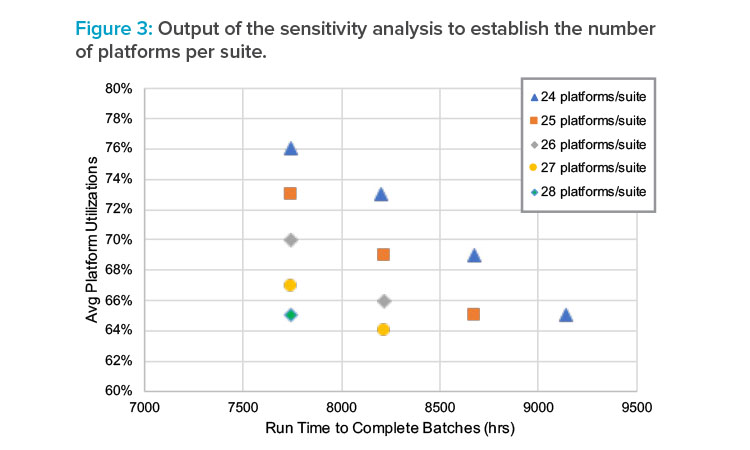 Figure 3: Output of the sensitivity analysis to establish the number of platforms per suite.

Avg Platform Utilizations

80%
78%
76%
74%
72%
70%
68%
66%
64%
62%
60%

7000 7500 8000 8500 9000 9500

Run Time to Complete Batches (hrs)

24 platforms/suite
25 platforms/suite
26 platforms/suite
27 platforms/suite
28 platforms/suite